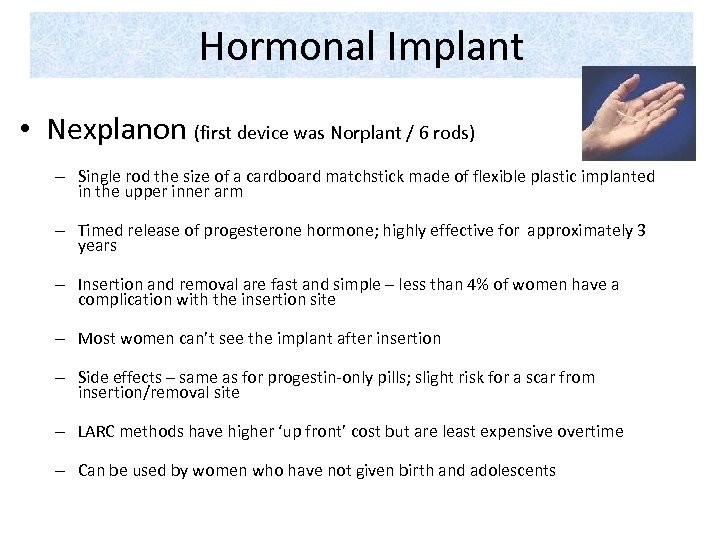 Hormonal Implant

• Nexplanon (first device was Norplant / 6 rods)

– Single rod the size of a cardboard matchstick made of flexible plastic implanted in the upper inner arm

– Timed release of progesterone hormone; highly effective for approximately 3 years

– Insertion and removal are fast and simple – less than 4% of women have a complication with the insertion site

– Most women can't see the implant after insertion

– Side effects – same as for progestin-only pills; slight risk for a scar from insertion/removal site

– LARC methods have higher 'up front' cost but are least expensive overtime

– Can be used by women who have not given birth and adolescents